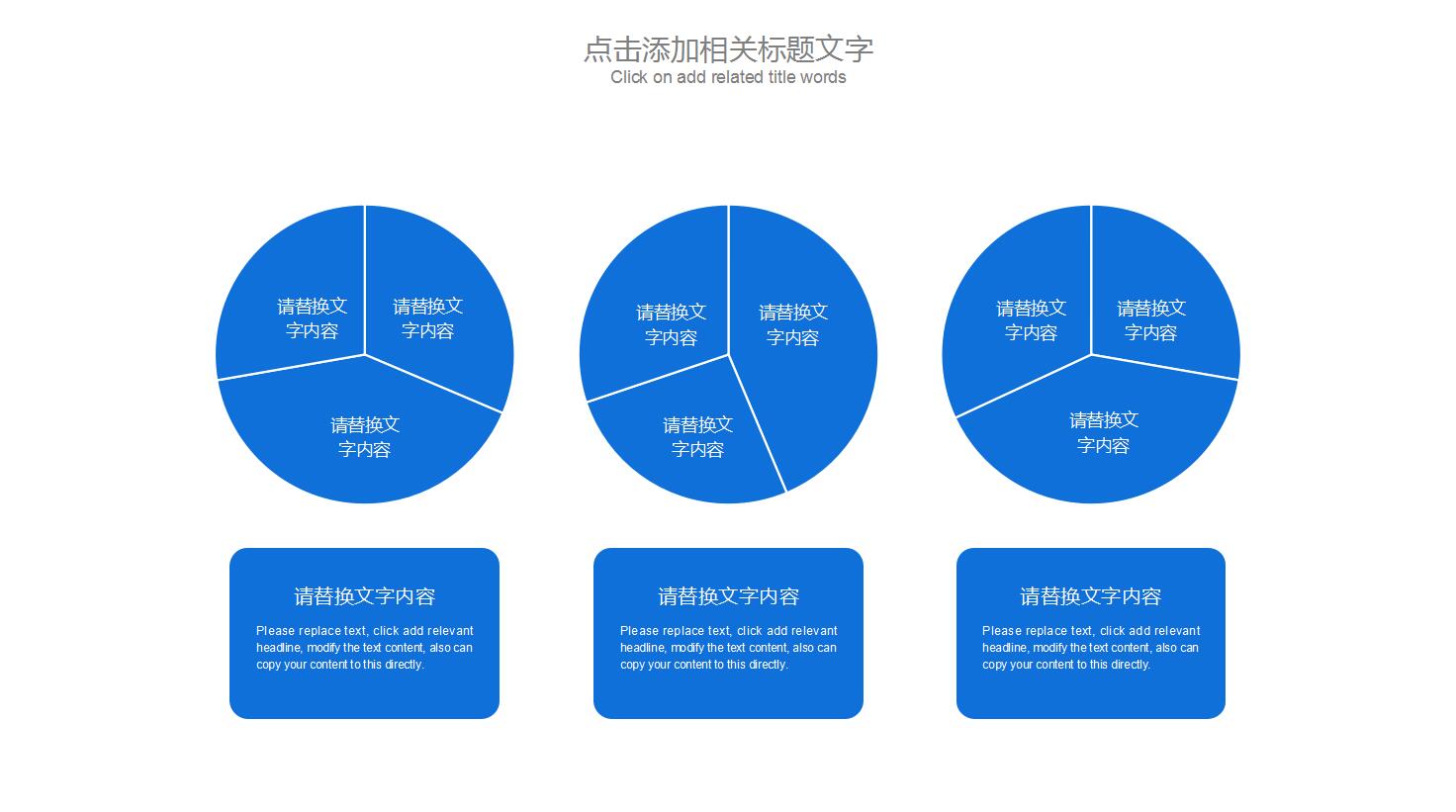 点击添加相关标题文字
Click on add related title words

请替换文字内容

请替换文字内容

请替换文字内容

请替换文字内容

请替换文字内容

请替换文字内容

请替换文字内容

请替换文字内容

请替换文字内容

请替换文字内容

Please replace text, click add relevant headline, modify the text content, also can copy your content to this directly.

请替换文字内容

Please replace text, click add relevant headline, modify the text content, also can copy your content to this directly.

请替换文字内容

Please replace text, click add relevant headline, modify the text content, also can copy your content to this directly.